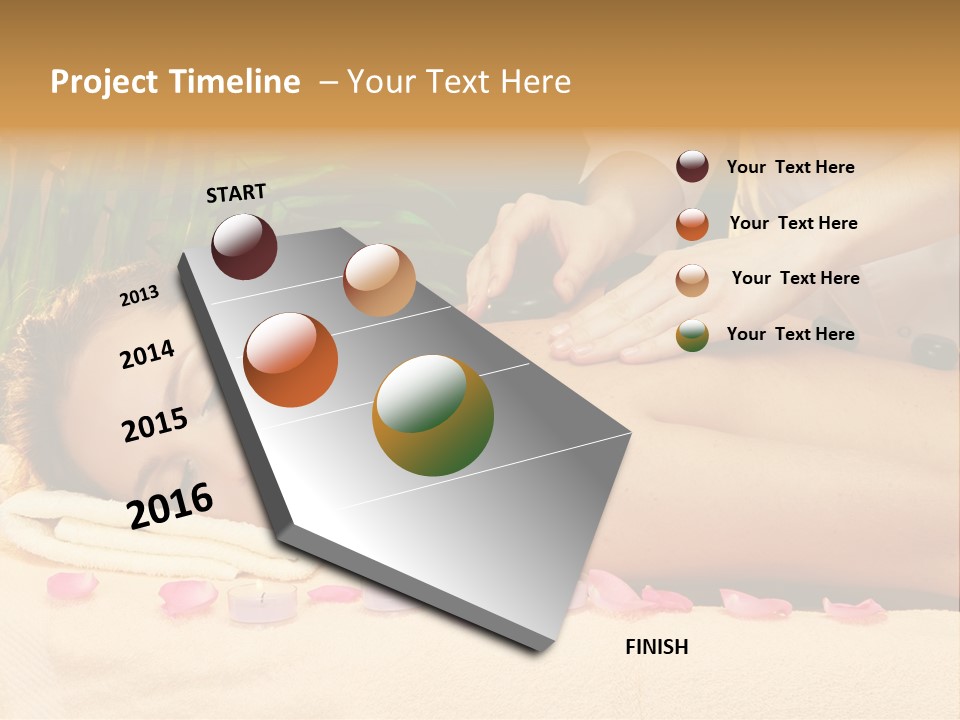 Project Timeline – Your Text Here

START

2013

2014

2015

2016

FINISH

Your Text Here

Your Text Here

Your Text Here

Your Text Here